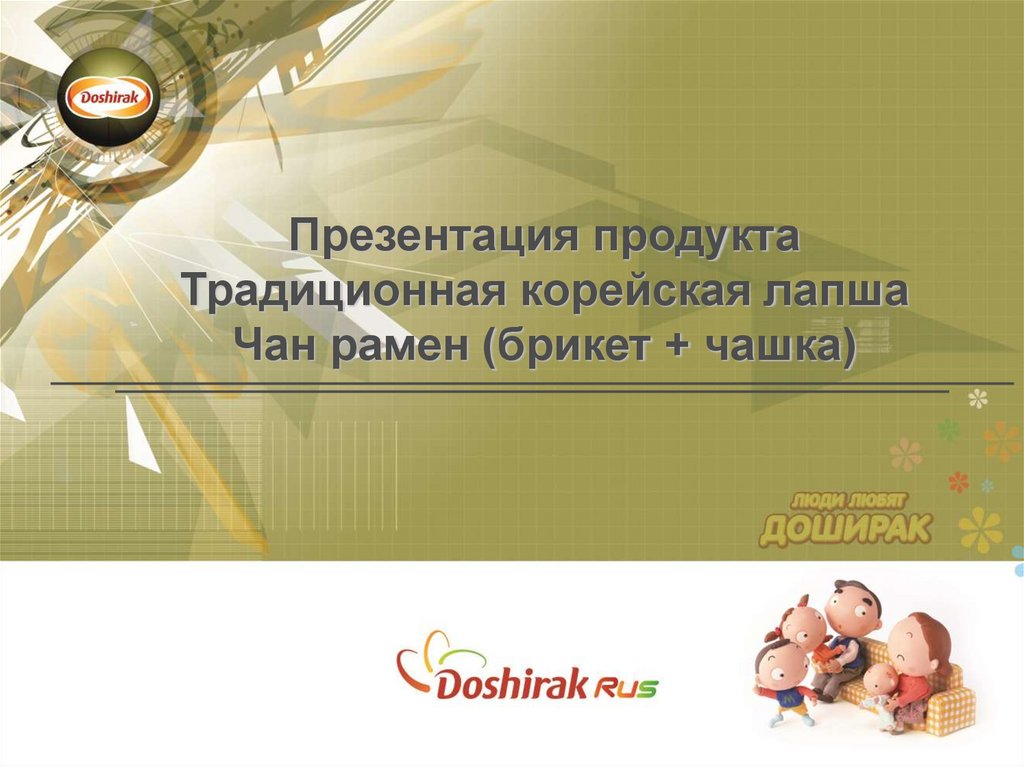 Doshirak

Презентация продукта
Традиционная корейская лапша
Чан рамен (брикет + чашка)

ЛЮДИ ЛЮБЯТ
ДОШИРАК

Doshirak RUS